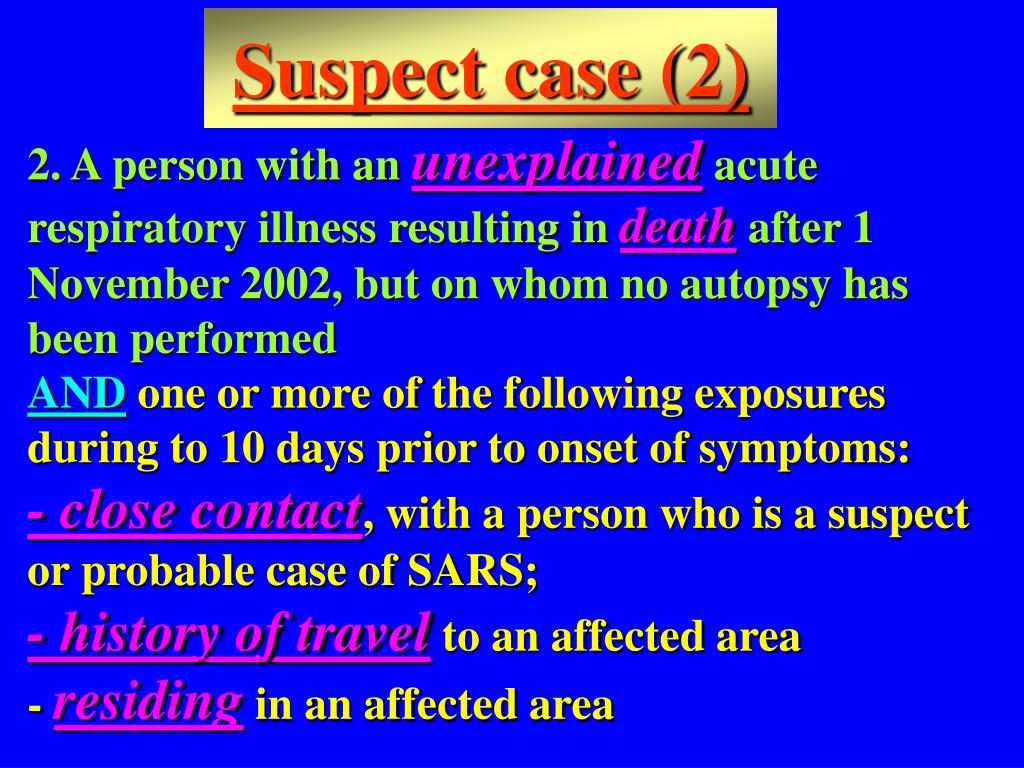 Suspect case (2)

2. A person with an unexplained acute respiratory illness resulting in death after 1 November 2002, but on whom no autopsy has been performed
AND one or more of the following exposures during to 10 days prior to onset of symptoms:
- close contact, with a person who is a suspect or probable case of SARS;
- history of travel to an affected area
- residing in an affected area